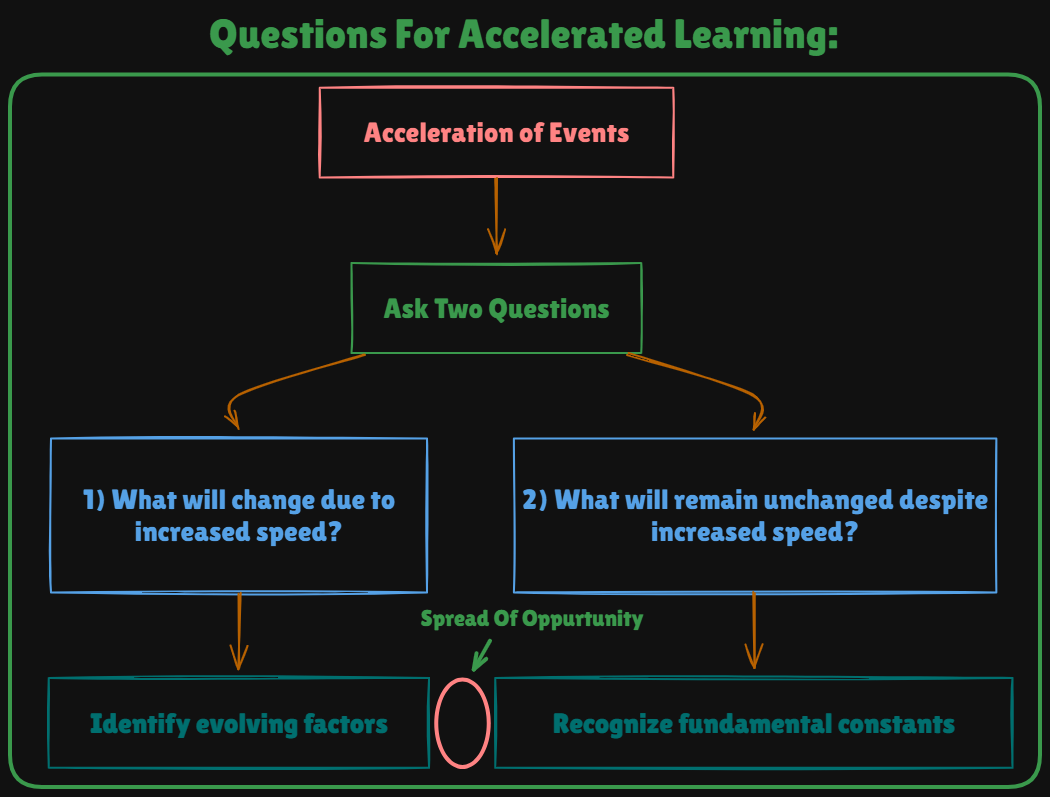 Questions For Accelerated Learning:

Acceleration of Events

Ask Two Questions

1) What will change due to increased speed?

2) What will remain unchanged despite increased speed?

Spread Of Oppurtunity

Identify evolving factors

Recognize fundamental constants